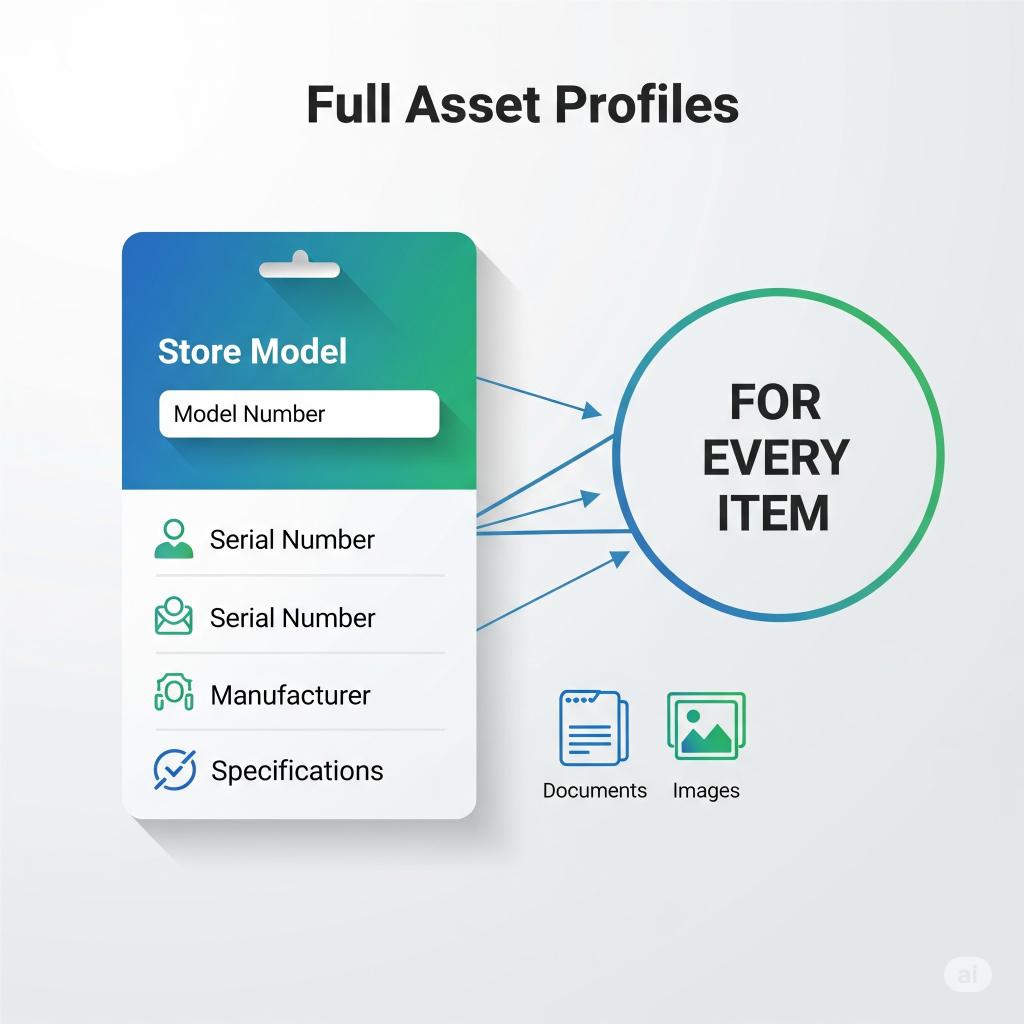 Full Asset Profiles

Store Model

Model Number

Serial Number

Serial Number

Manufacturer

Specifications

FOR EVERY ITEM

Documents

Images

ai